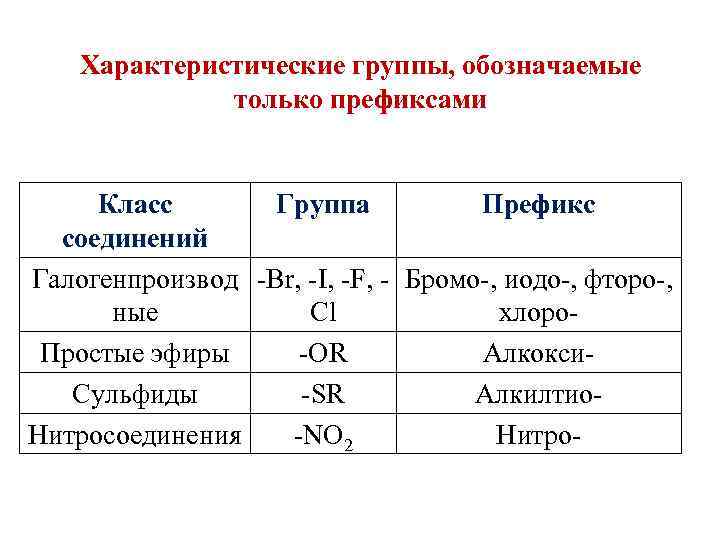 Характеристические группы, обозначаемые только префиксами

| Класс соединений | Группа | Префикс |
|---|---|---|
| Галогенпроизводные | -Br, -I, -F, -Cl | Бромо-, иодо-, фторо-, хлоро- |
| Простые эфиры | -OR | Алкокси- |
| Сульфиды | -SR | Алкилтио- |
| Нитросоединения | $-NO_2$ | Нитро- |